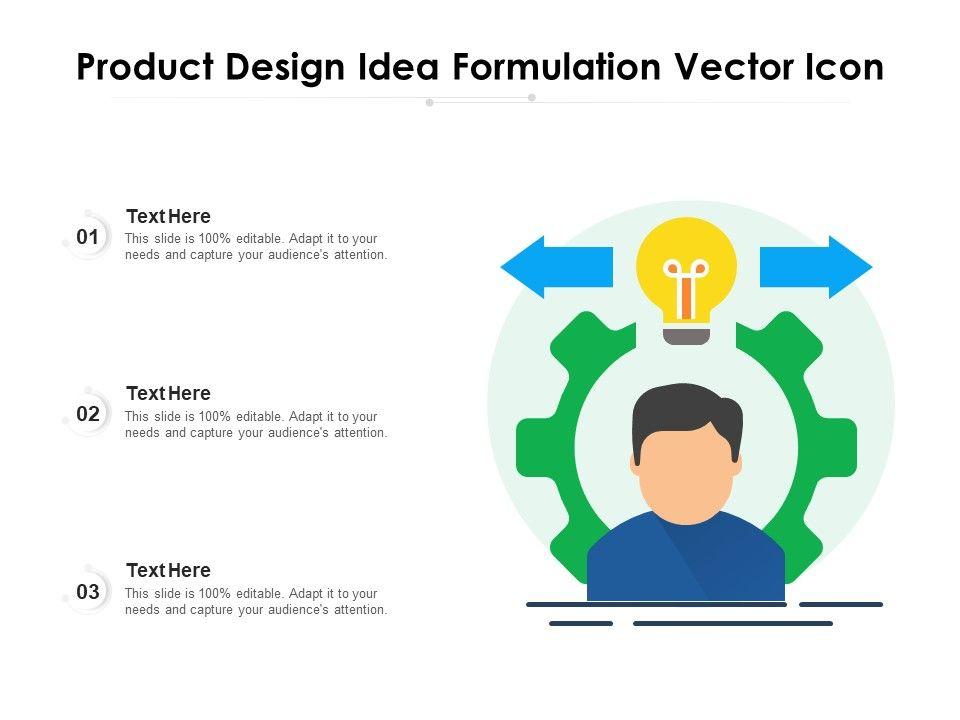 Product Design Idea Formulation Vector Icon

01
Text Here
This slide is 100% editable. Adapt it to your needs and capture your audience's attention.

02
Text Here
This slide is 100% editable. Adapt it to your needs and capture your audience's attention.

03
Text Here
This slide is 100% editable. Adapt it to your needs and capture your audience's attention.